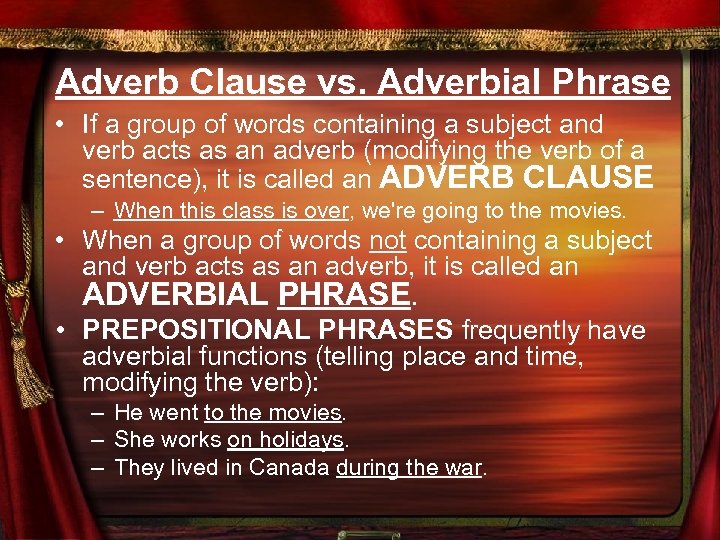 Adverb Clause vs. Adverbial Phrase

• If a group of words containing a subject and verb acts as an adverb (modifying the verb of a sentence), it is called an ADVERB CLAUSE
– When this class is over, we're going to the movies.

• When a group of words not containing a subject and verb acts as an adverb, it is called an ADVERBIAL PHRASE.

• PREPOSITIONAL PHRASES frequently have adverbial functions (telling place and time, modifying the verb):
– He went to the movies.
– She works on holidays.
– They lived in Canada during the war.